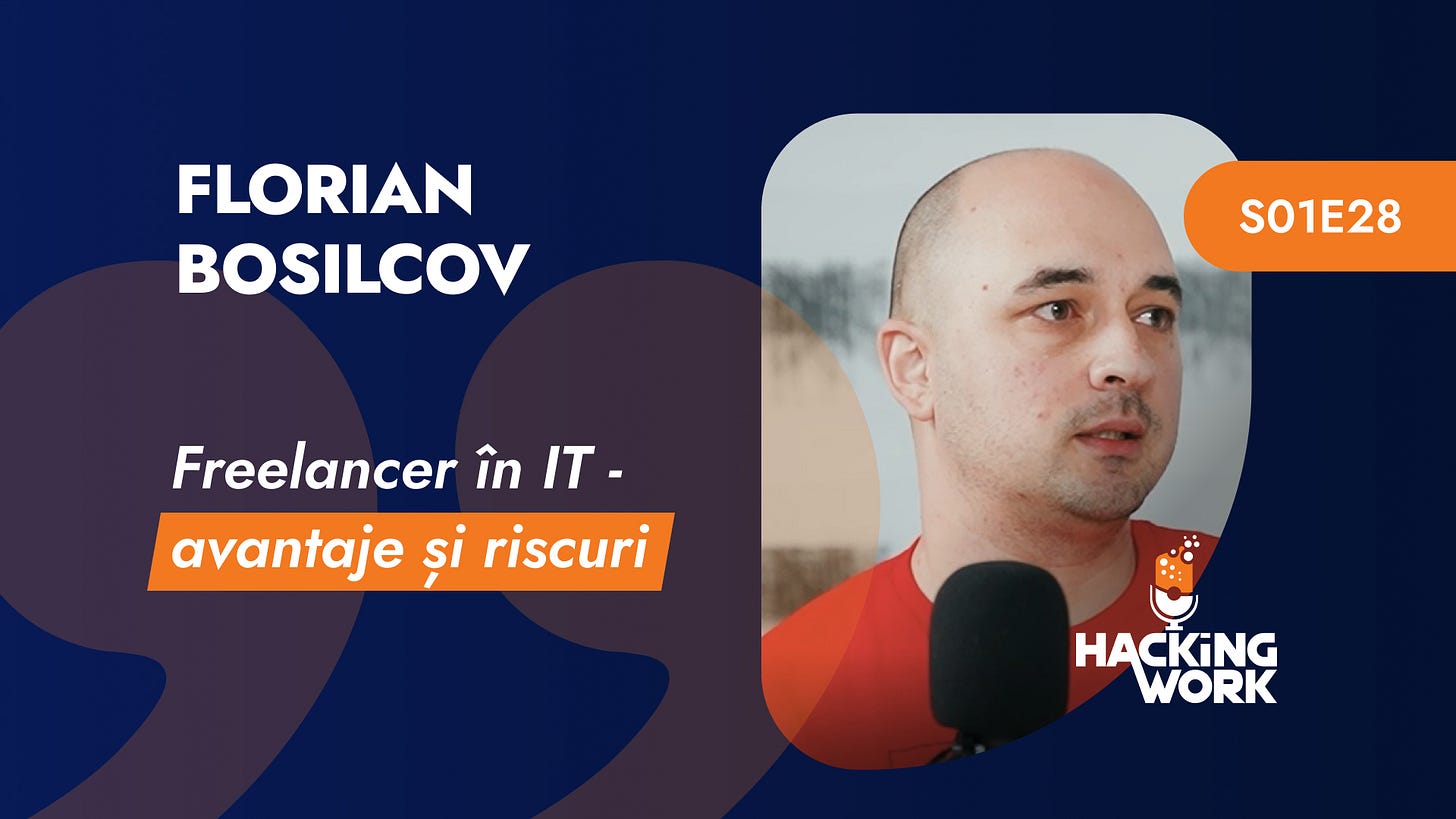 FLORIAN BOSILCOV

Freelancer în IT - avantaje și riscuri

S01E28

HACKiNG WORK